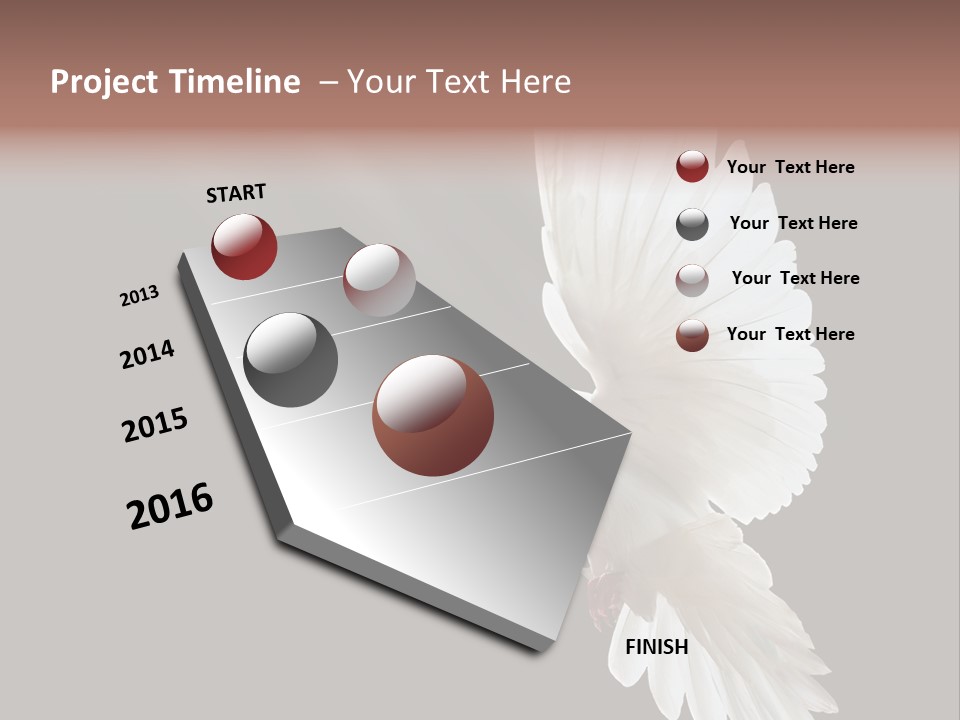 Project Timeline – Your Text Here

START

2013

2014

2015

2016

Your Text Here

Your Text Here

Your Text Here

Your Text Here

FINISH